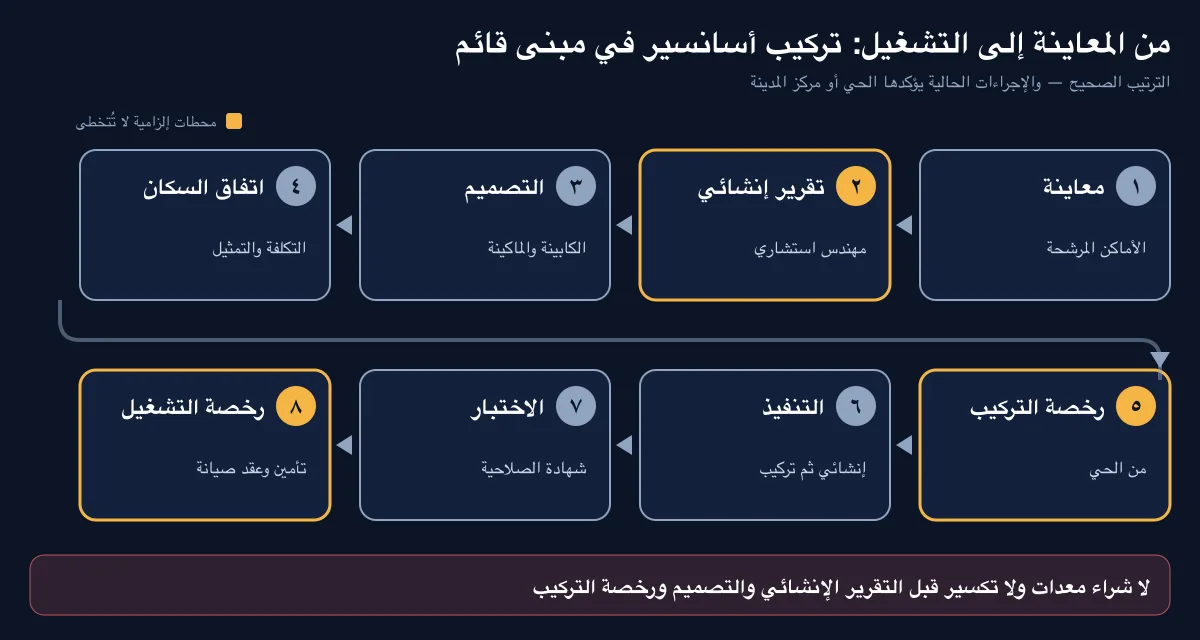 من المعاينة إلى التشغيل: تركيب أسانسير في مبنى قائم

الترتيب الصحيح — والإجراءات الحالية يؤكدها الحي أو مركز المدينة

محطات إلزامية لا تُتخطى

١ معاينة
الأماكن المرشحة

٢ تقرير إنشائي
مهندس استشاري

٣ التصميم
الكابينة والماكينة

٤ اتفاق السكان
التكلفة والتمثيل

٥ رخصة التركيب
من الحي

٦ التنفيذ
إنشائي ثم تركيب

٧ الاختبار
شهادة الصلاحية

٨ رخصة التشغيل
تأمين وعقد صيانة

لا شراء معدات ولا تكسير قبل التقرير الإنشائي والتصميم ورخصة التركيب